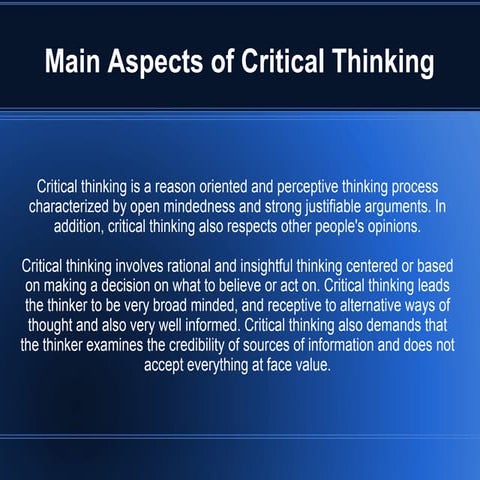 Main Aspects of Critical Thinking

Critical thinking is a reason oriented and perceptive thinking process characterized by open mindedness and strong justifiable arguments. In addition, critical thinking also respects other people's opinions.

Critical thinking involves rational and insightful thinking centered or based on making a decision on what to believe or act on. Critical thinking leads the thinker to be very broad minded, and receptive to alternative ways of thought and also very well informed. Critical thinking also demands that the thinker examines the credibility of sources of information and does not accept everything at face value.